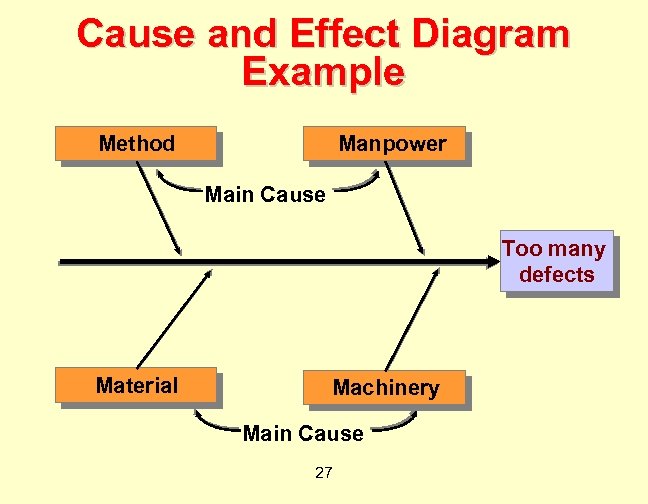 Cause and Effect Diagram Example

Method

Manpower

Main Cause

Too many defects

Material

Machinery

Main Cause

27